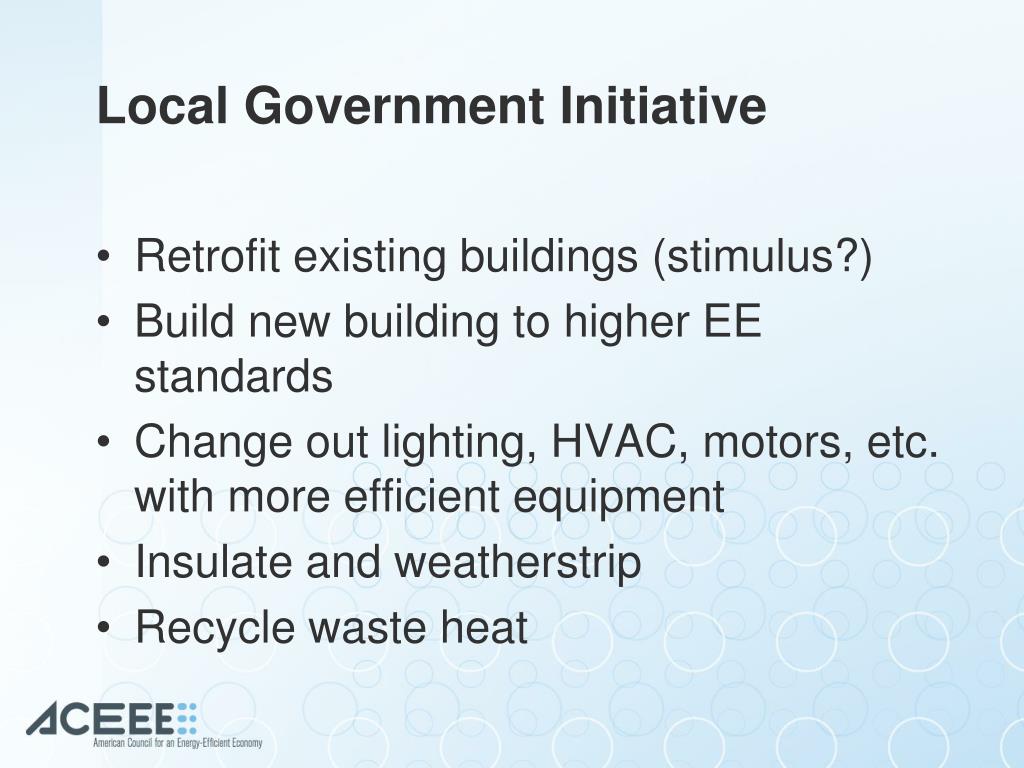 Local Government Initiative

• Retrofit existing buildings (stimulus?)
• Build new building to higher EE standards
• Change out lighting, HVAC, motors, etc. with more efficient equipment
• Insulate and weatherstrip
• Recycle waste heat

ACEEE
American Council for an Energy-Efficient Economy